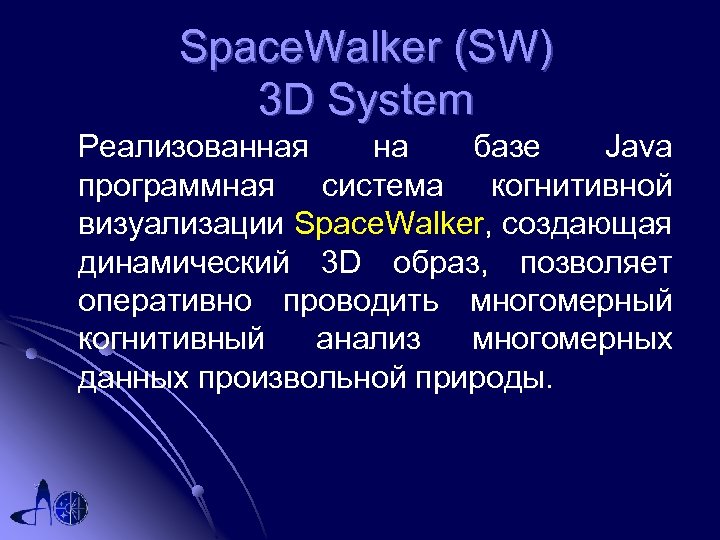 SpaceWalker (SW)
3D System

Реализованная на базе Java программная система когнитивной визуализации SpaceWalker, создающая динамический 3D образ, позволяет оперативно проводить многомерный когнитивный анализ многомерных данных произвольной природы.